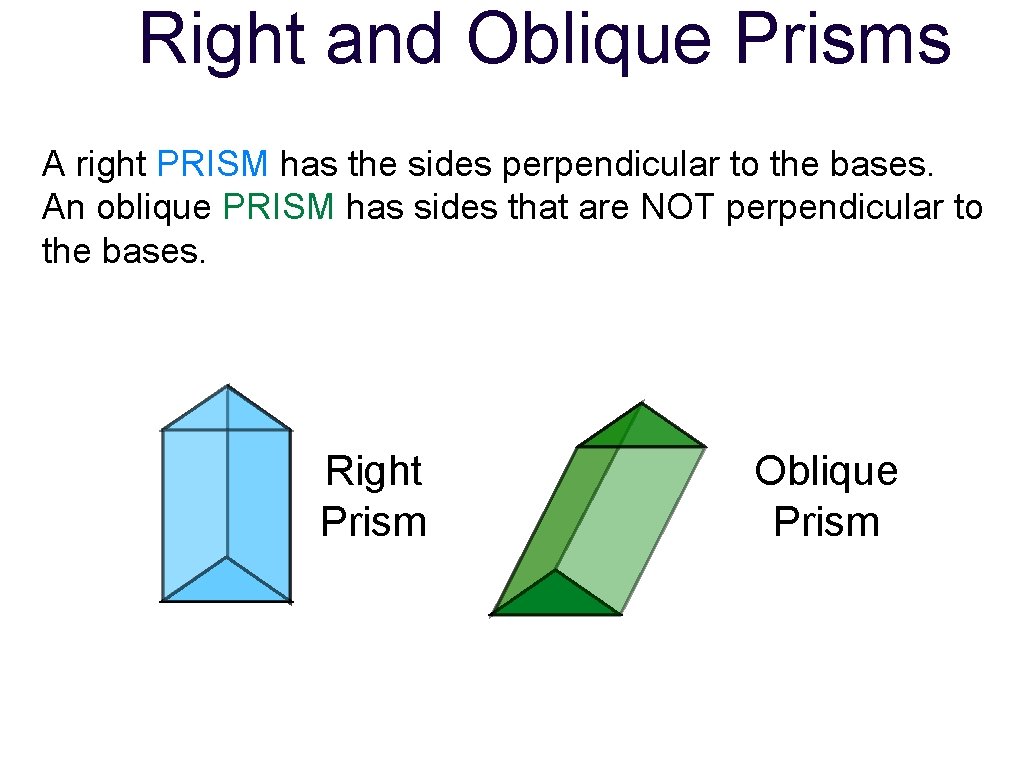 Right and Oblique Prisms

A right PRISM has the sides perpendicular to the bases. An oblique PRISM has sides that are NOT perpendicular to the bases.

Right Prism

Oblique Prism